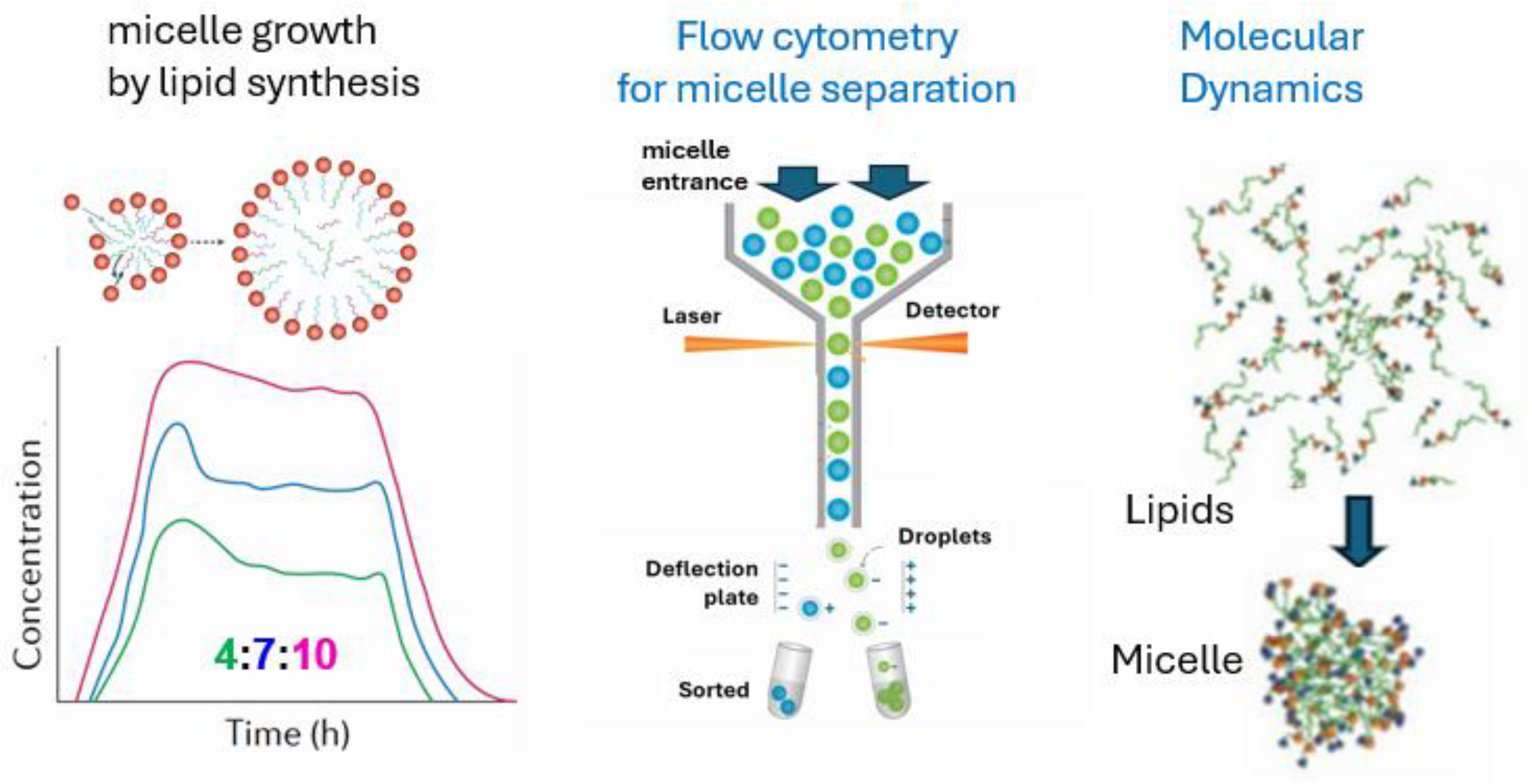 micelle growth by lipid synthesis

Concentration

4:7:10

Time (h)

Flow cytometry for micelle separation

micelle entrance

Laser

Detector

Droplets

Deflection plate

Sorted

Molecular Dynamics

Lipids

Micelle